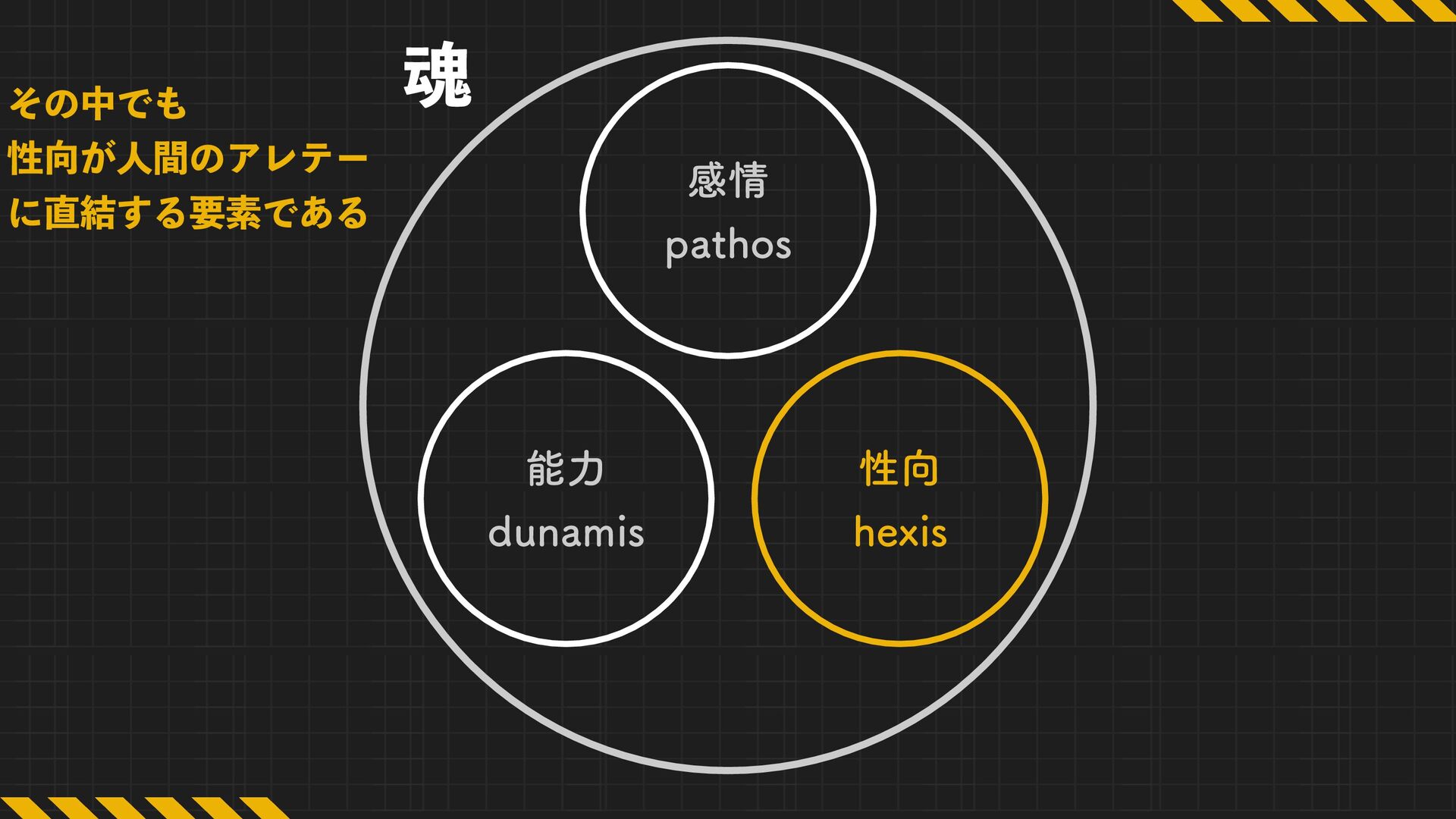 その中でも
性向が人間のアレテー
に直結する要素である

魂

感情
pathos

能力
dunamis

性向
hexis